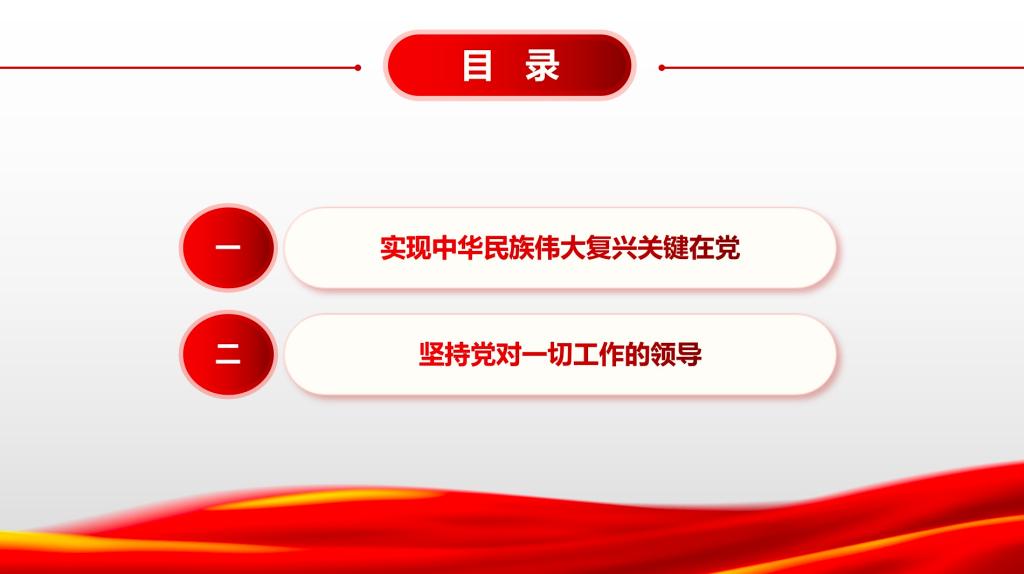 目 录

一

实现中华民族伟大复兴关键在党

二

坚持党对一切工作的领导